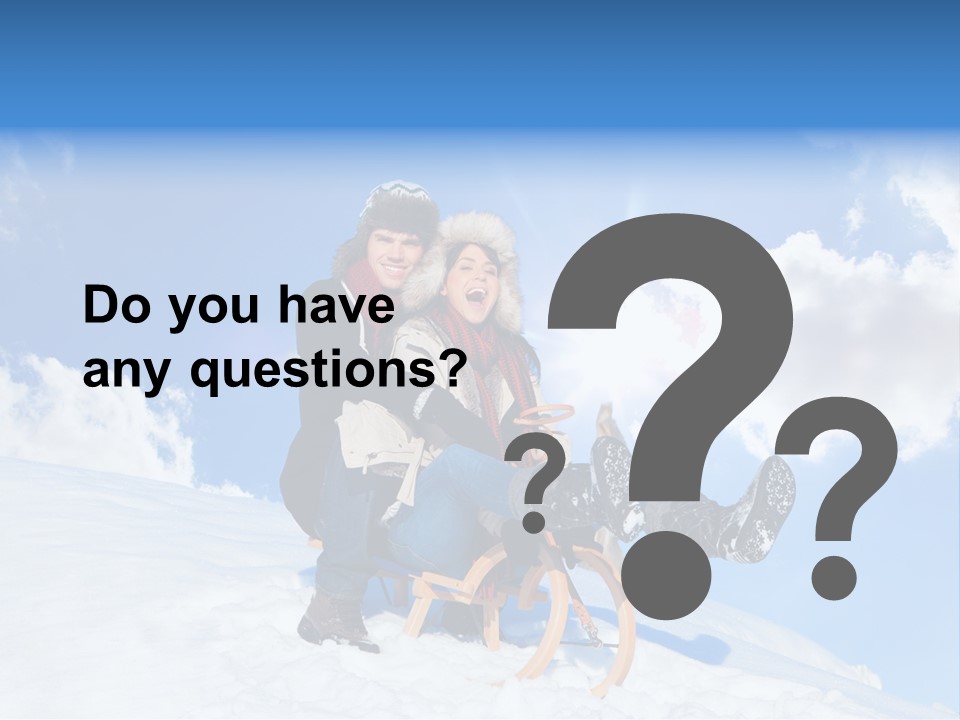 Do you have any questions?

?
?
?